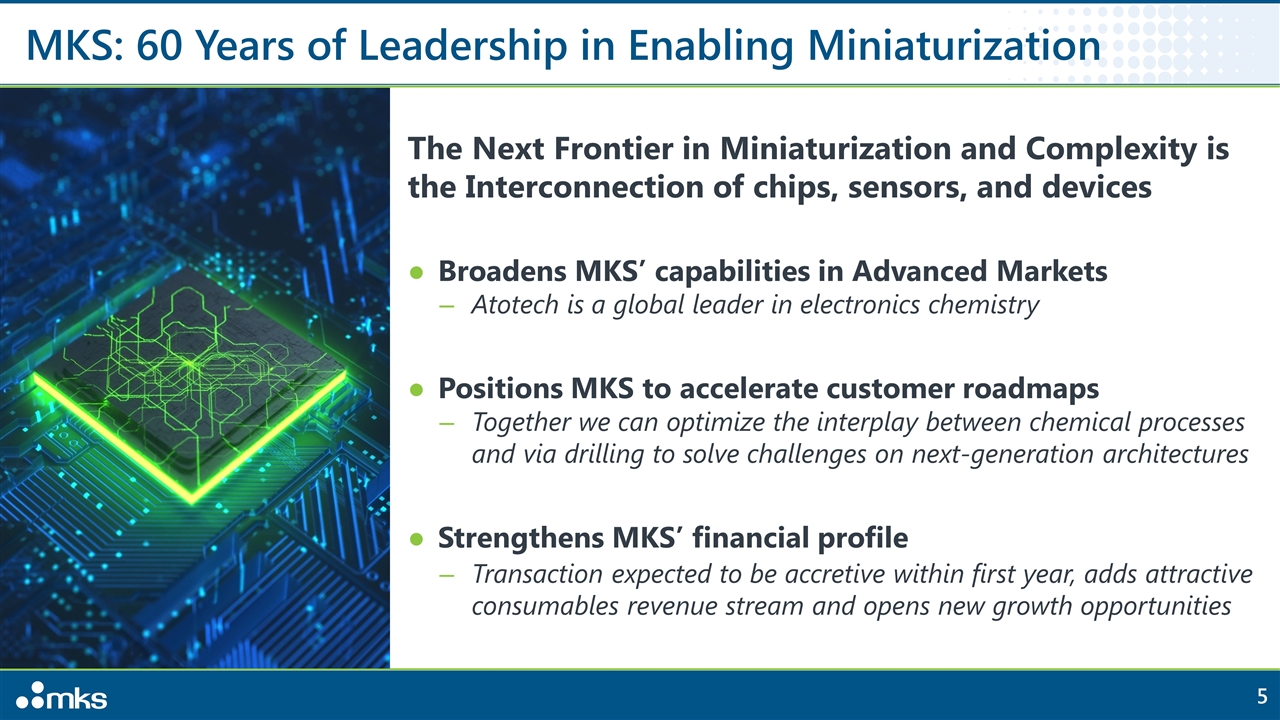 MKS: 60 Years of Leadership in Enabling Miniaturization

The Next Frontier in Miniaturization and Complexity is the Interconnection of chips, sensors, and devices

• Broadens MKS' capabilities in Advanced Markets
- Atotech is a global leader in electronics chemistry

• Positions MKS to accelerate customer roadmaps
- Together we can optimize the interplay between chemical processes and via drilling to solve challenges on next-generation architectures

• Strengthens MKS' financial profile
- Transaction expected to be accretive within first year, adds attractive consumables revenue stream and opens new growth opportunities

mks

5